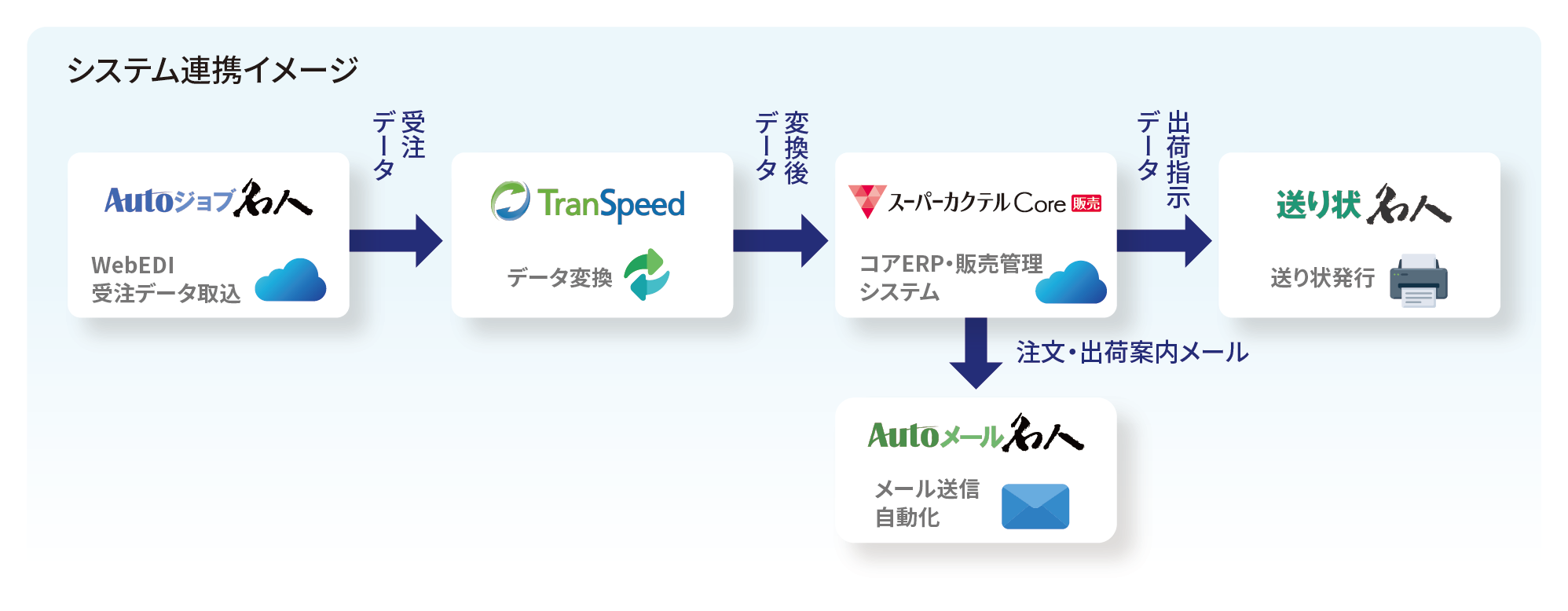 システム連携イメージ

Autoジョブ名人

WebEDI
受注データ取込

受注データ

TranSpeed

データ変換

変換後データ

スーパーカクテルCore 販売

コアERP・販売管理システム

出荷指示データ

送り状名人

送り状発行

注文・出荷案内メール

Autoメール名人

メール送信
自動化